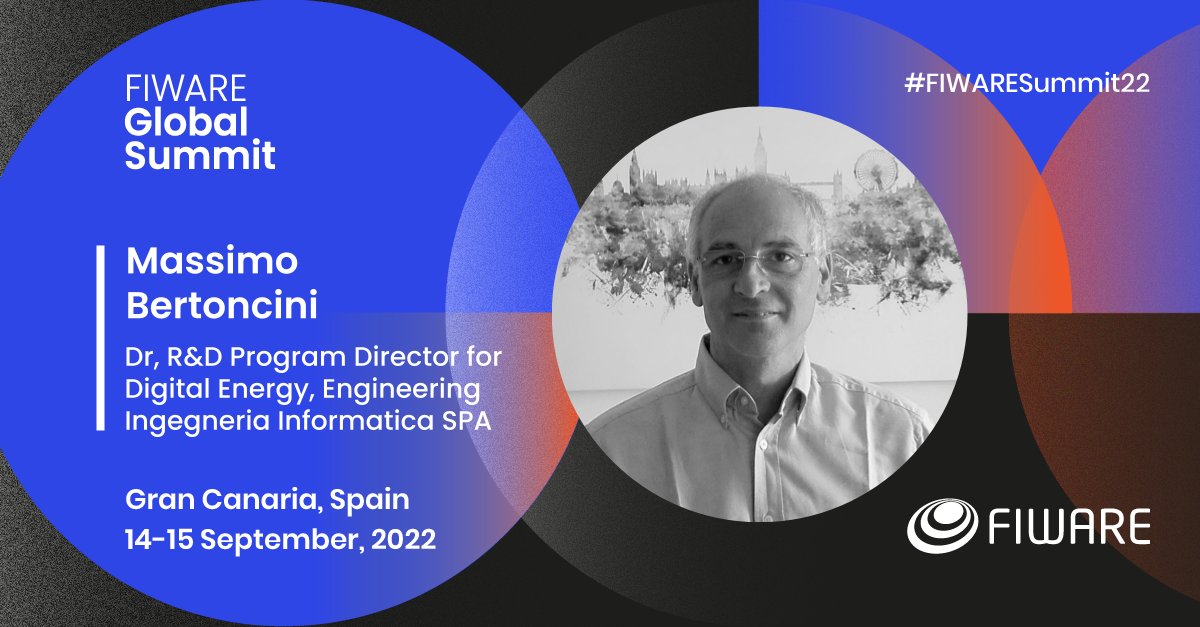 FIWARE
Global
Summit

#FIWARESummit22

Massimo
Bertoncini

Dr, R&D Program Director for Digital Energy, Engineering Ingegneria Informatica SPA

Gran Canaria, Spain
14-15 September, 2022

FIWARE